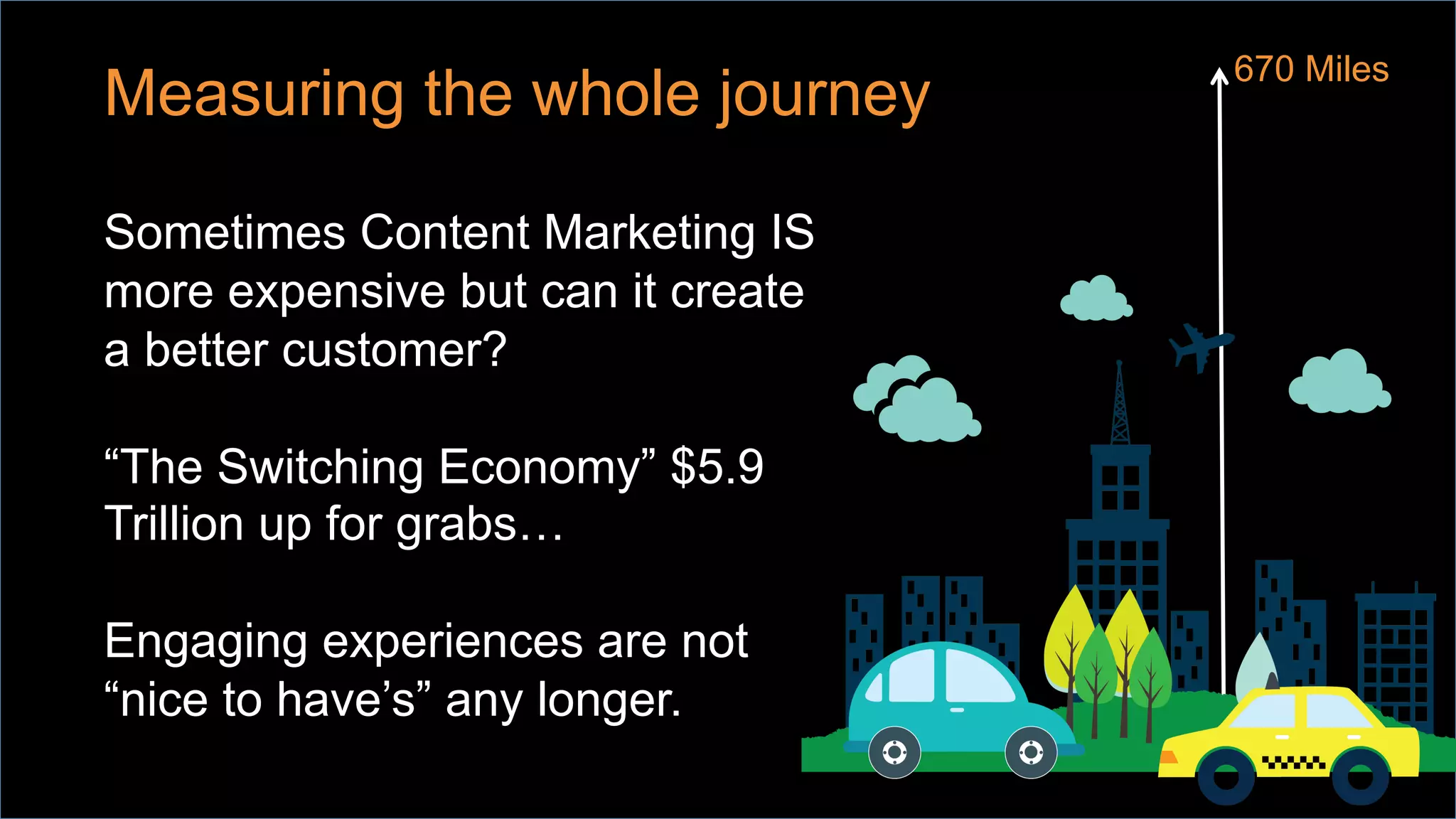 Measuring the whole journey

670 Miles

Sometimes Content Marketing IS more expensive but can it create a better customer?

“The Switching Economy” $5.9 Trillion up for grabs…

Engaging experiences are not “nice to have’s” any longer.